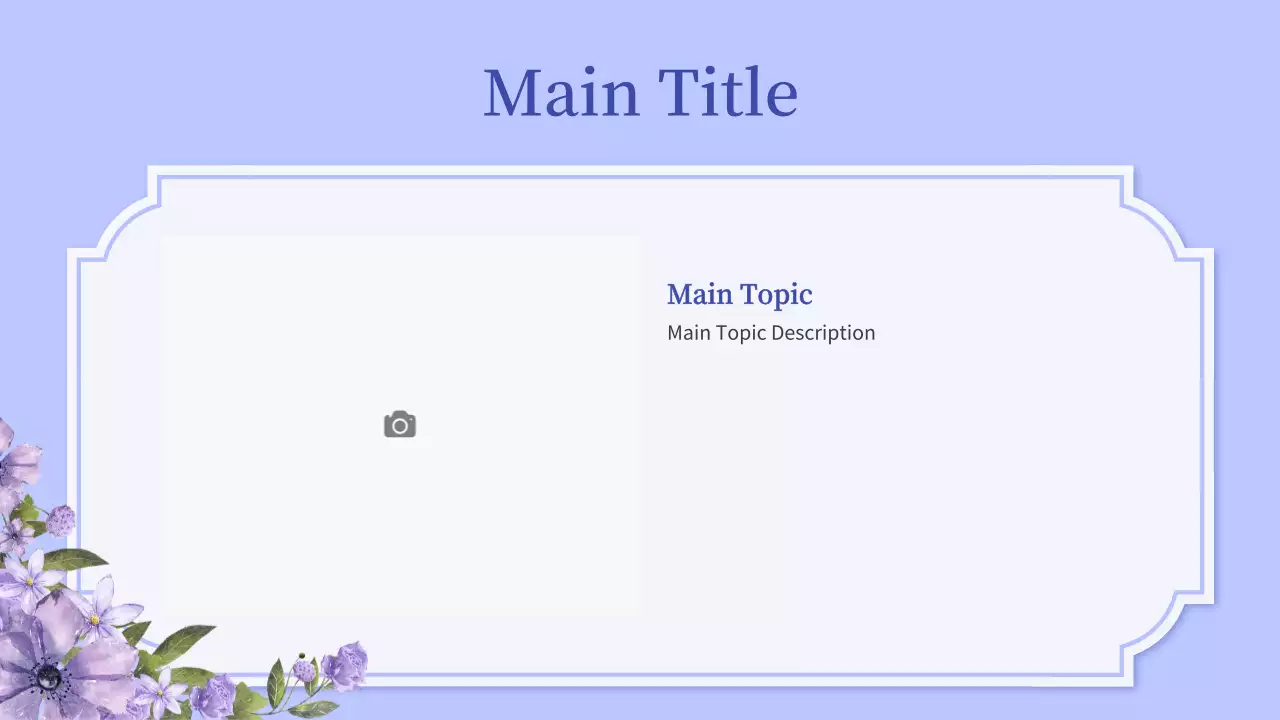 Main Title

Main Topic
Main Topic Description